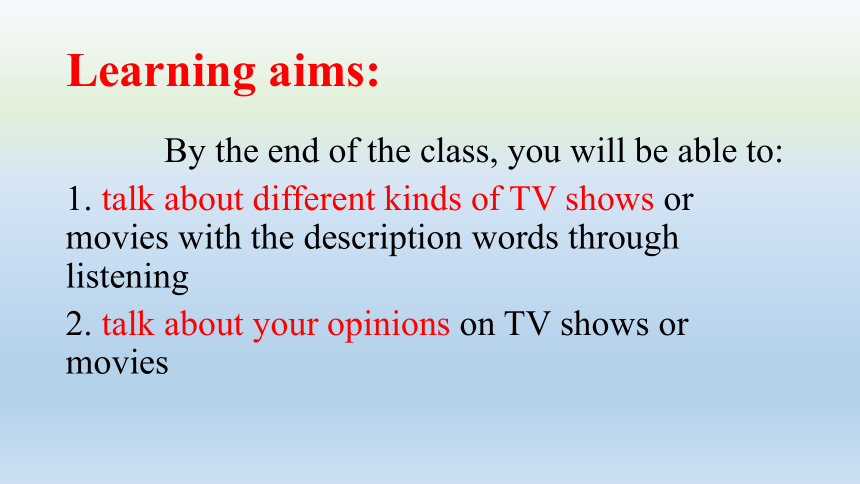 Learning aims:

By the end of the class, you will be able to:

1. talk about different kinds of TV shows or movies with the description words through listening

2. talk about your opinions on TV shows or movies